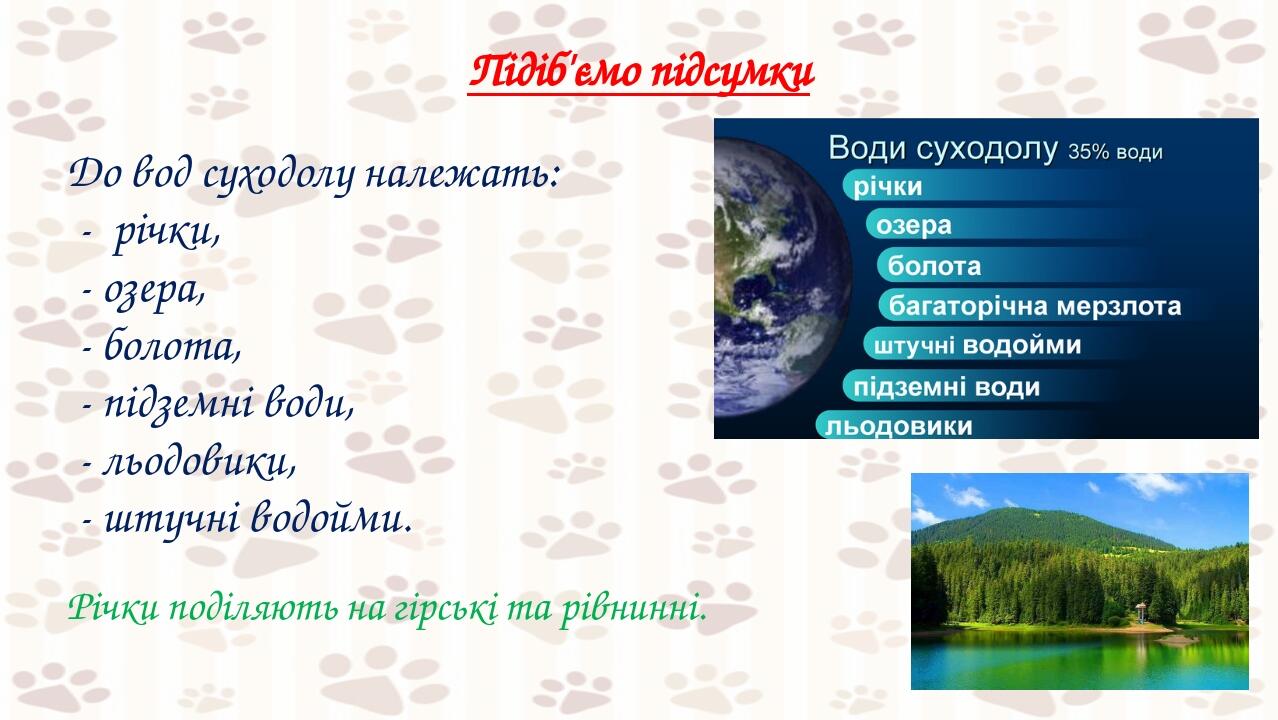 Підіб'ємо підсумки

До вод суходолу належать:
- річки,
- озера,
- болота,
- підземні води,
- льодовики,
- штучні водойми.

Річки поділяють на гірські та рівнинні.

Води суходолу 35% води
річки
озера
болота
багаторічна мерзлота
штучні водойми
підземні води
льодовики